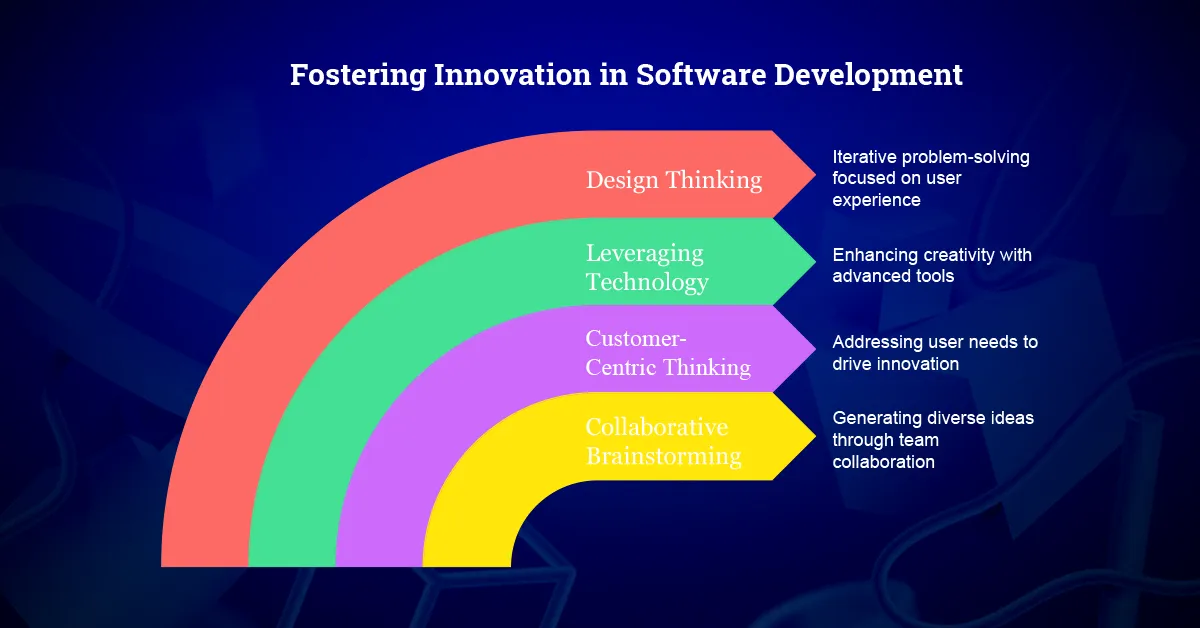 Fostering Innovation in Software Development

Design Thinking

Iterative problem-solving focused on user experience

Leveraging Technology

Enhancing creativity with advanced tools

Customer-Centric Thinking

Addressing user needs to drive innovation

Collaborative Brainstorming

Generating diverse ideas through team collaboration